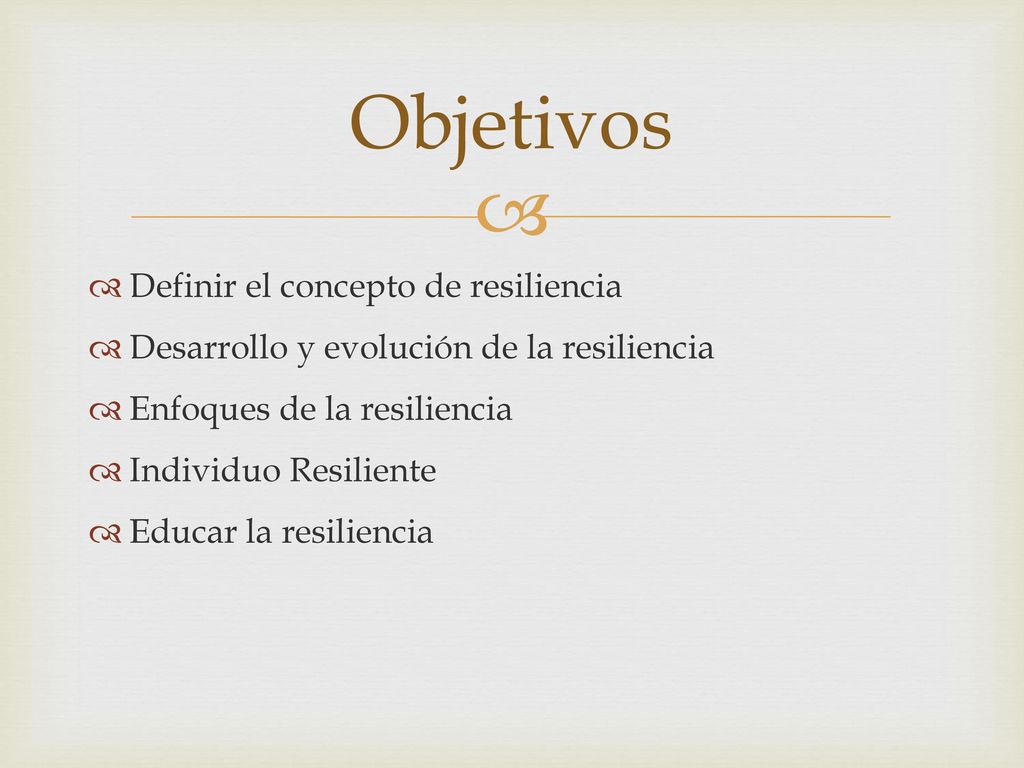 Objetivos

Definir el concepto de resiliencia
Desarrollo y evolución de la resiliencia
Enfoques de la resiliencia
Individuo Resiliente
Educar la resiliencia